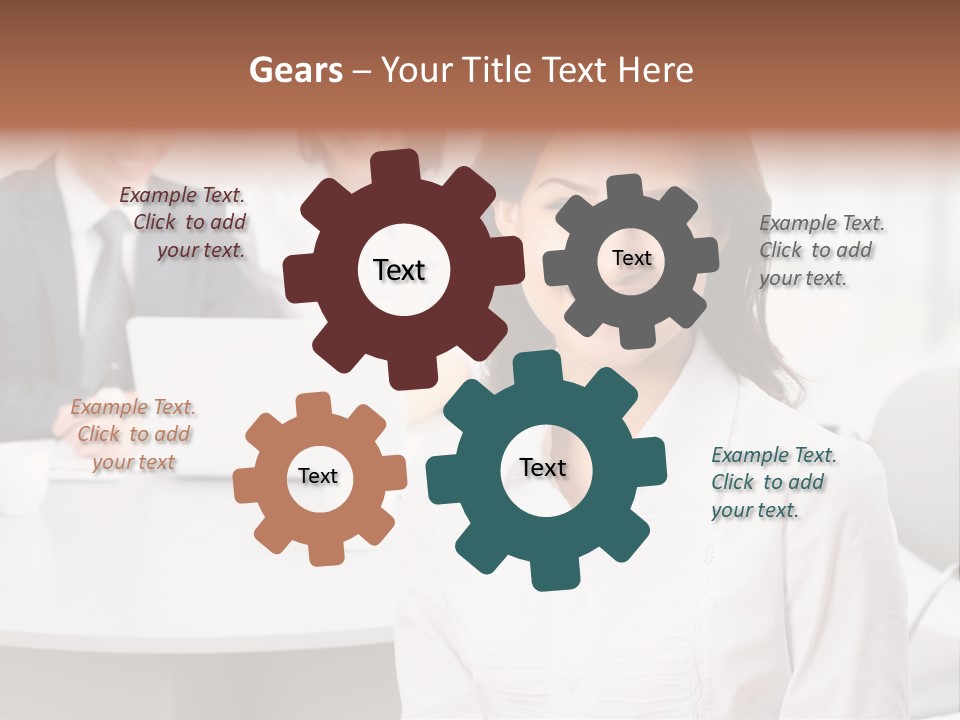 Gears – Your Title Text Here

Example Text. Click to add your text.

Text

Text

Example Text. Click to add your text.

Example Text. Click to add your text

Text

Text

Example Text. Click to add your text.